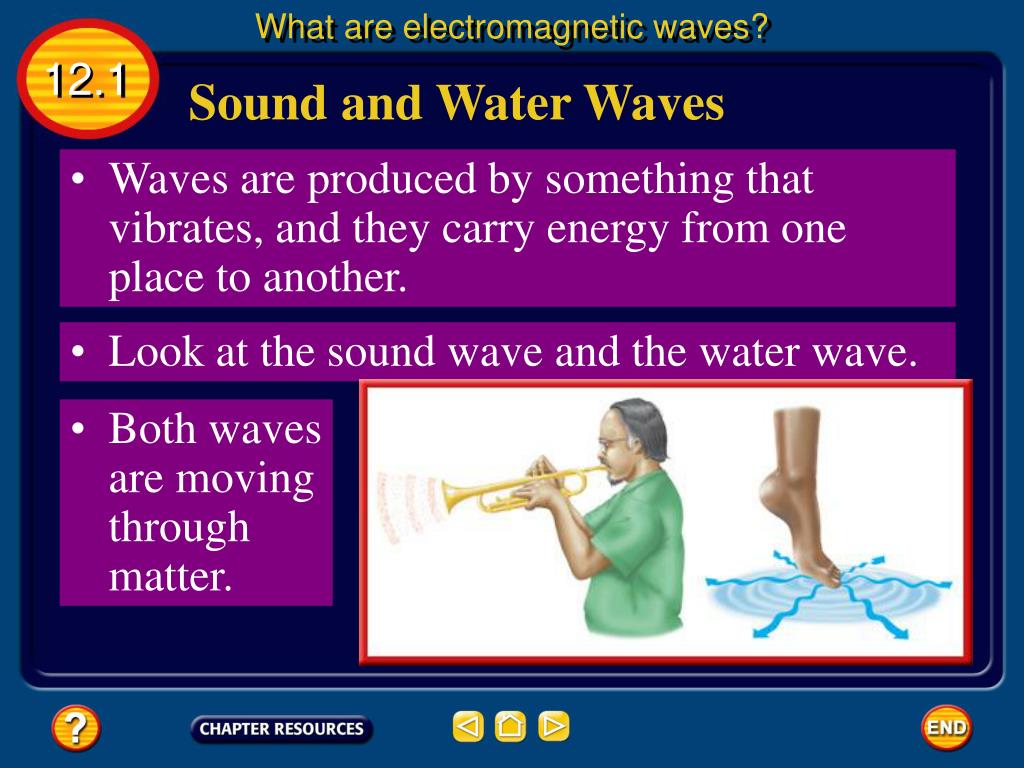 What are electromagnetic waves?

12.1

Sound and Water Waves

• Waves are produced by something that vibrates, and they carry energy from one place to another.

• Look at the sound wave and the water wave.

• Both waves are moving through matter.

?

CHAPTER RESOURCES

END